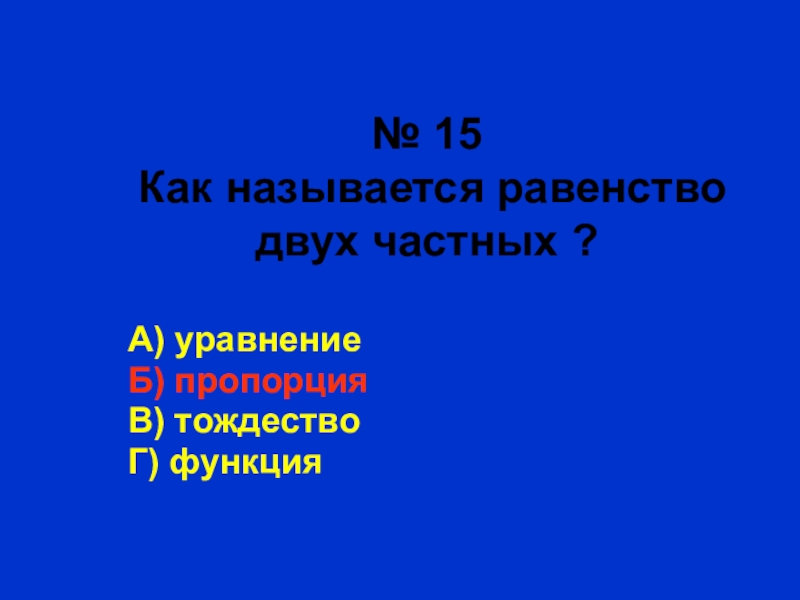 № 15
Как называется равенство двух частных ?

А) уравнение
Б) пропорция
В) тождество
Г) функция